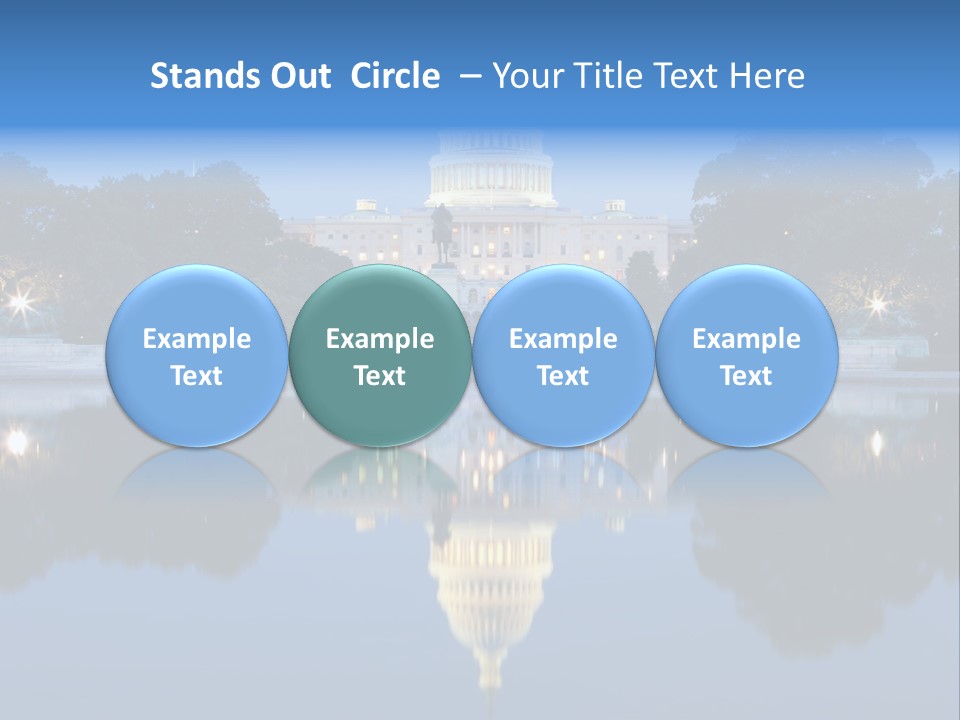 Stands Out Circle – Your Title Text Here

Example Text

Example Text

Example Text

Example Text